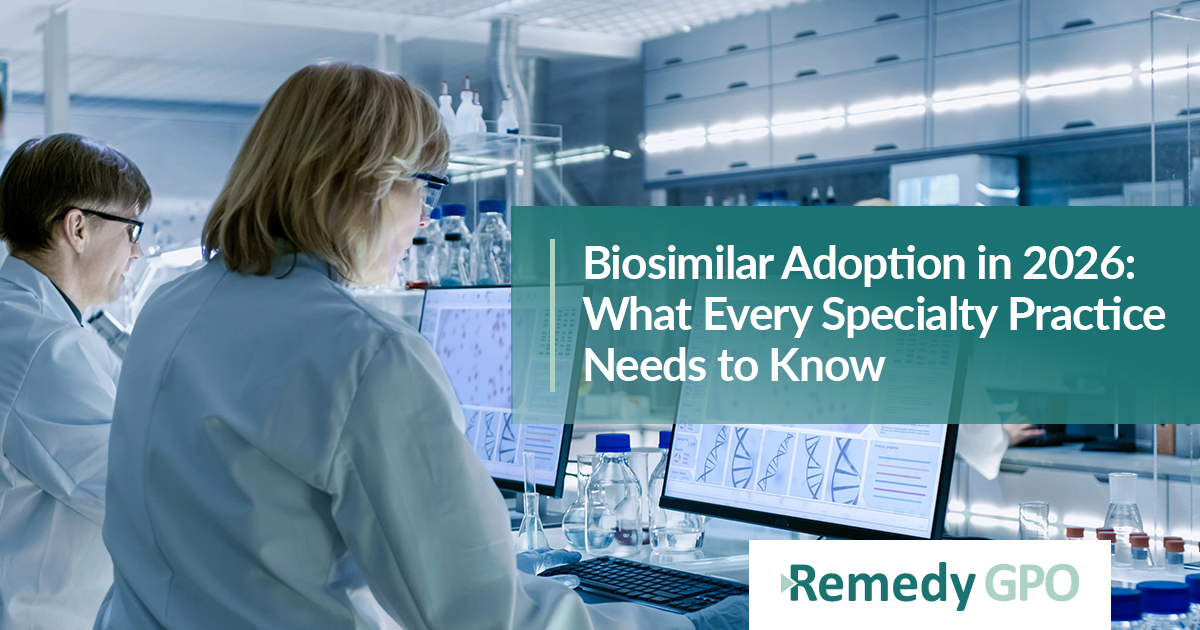 Biosimilar Adoption in 2026: What Every Specialty Practice Needs to Know

Remedy GPO